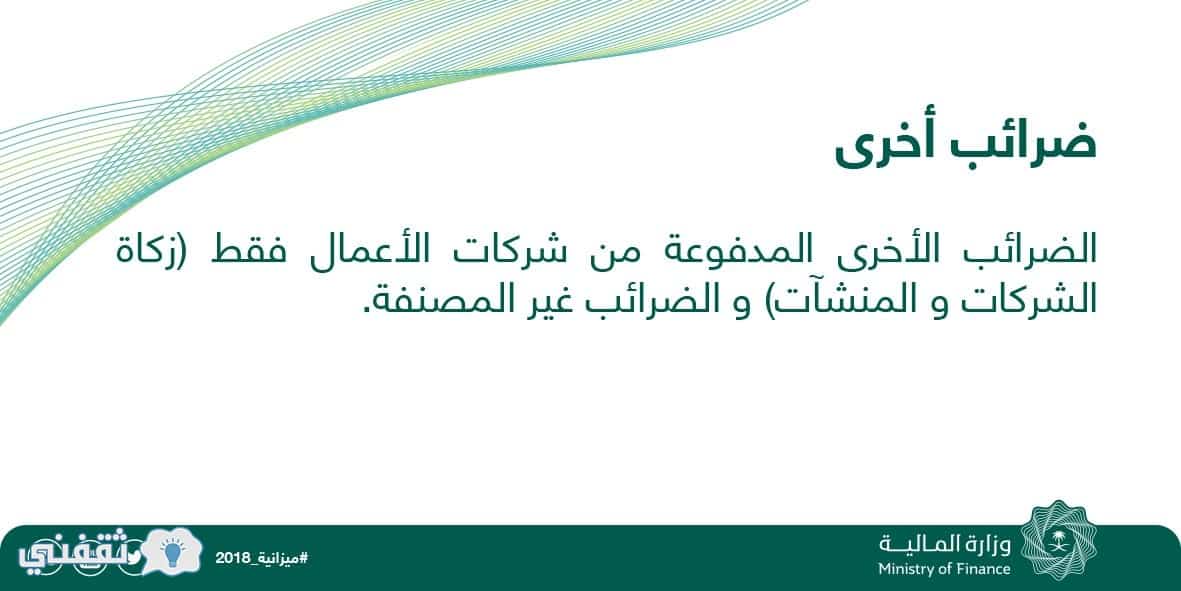 ضرائب أخرى

الضرائب الأخرى المدفوعة من شركات الأعمال فقط (زكاة الشركات و المنشآت) و الضرائب غير المصنفة.

وزارة المالية
Ministry of Finance

#ميزانية_2018

ثقفني